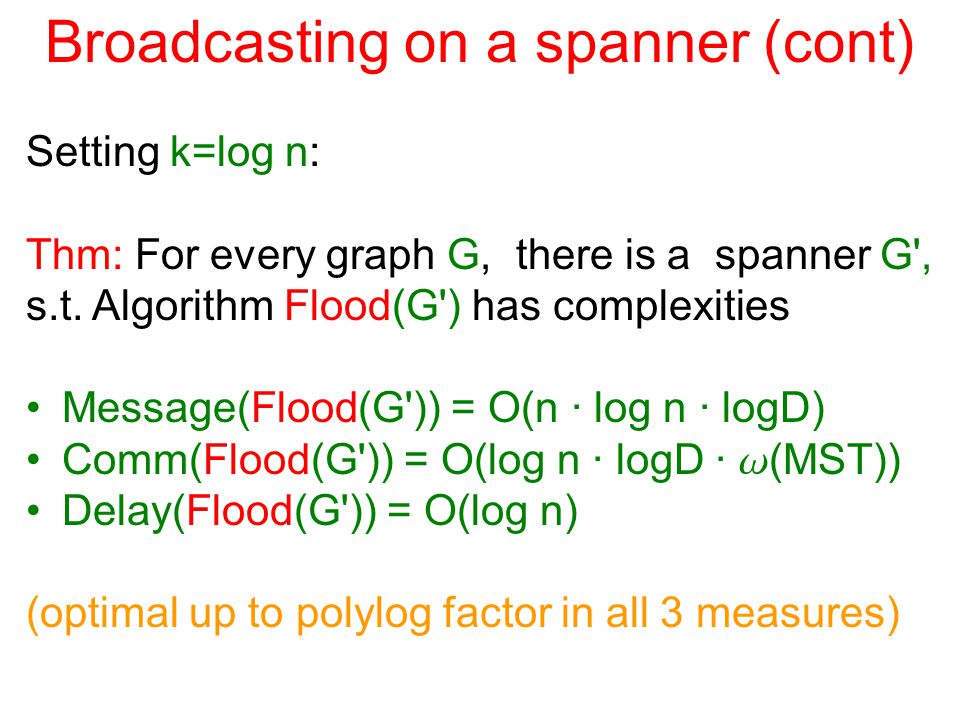 Broadcasting on a spanner (cont)

Setting k=log n:

Thm: For every graph G, there is a spanner G', s.t. Algorithm Flood(G') has complexities

• Message(Flood(G')) = O(n · log n · logD)
• Comm(Flood(G')) = O(log n · logD · $\omega$(MST))
• Delay(Flood(G')) = O(log n)

(optimal up to polylog factor in all 3 measures)